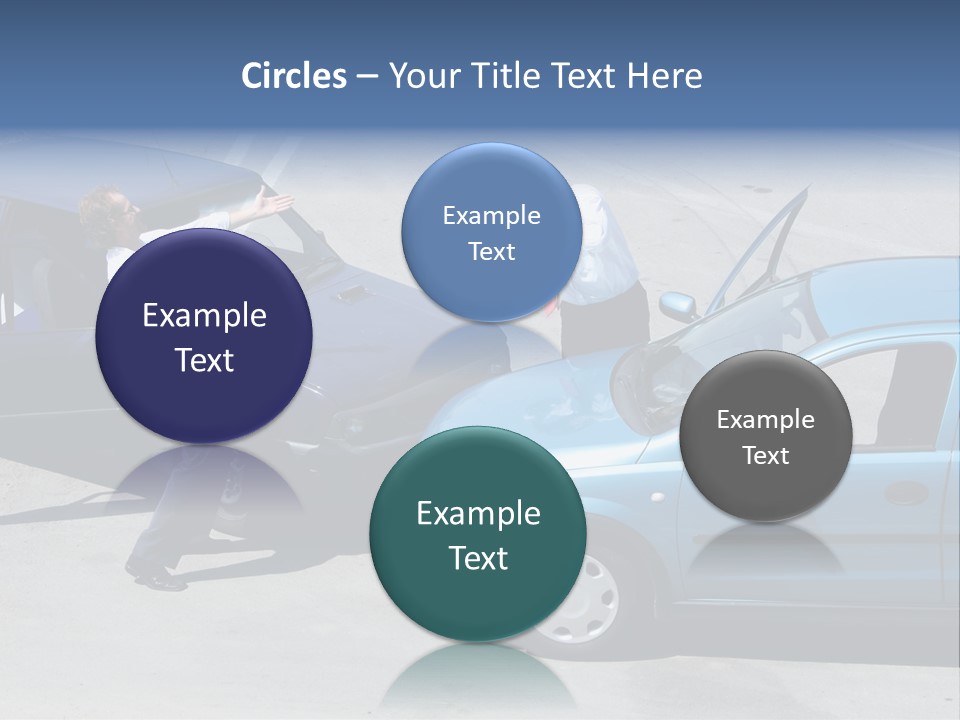 Circles – Your Title Text Here

Example Text

Example Text

Example Text

Example Text